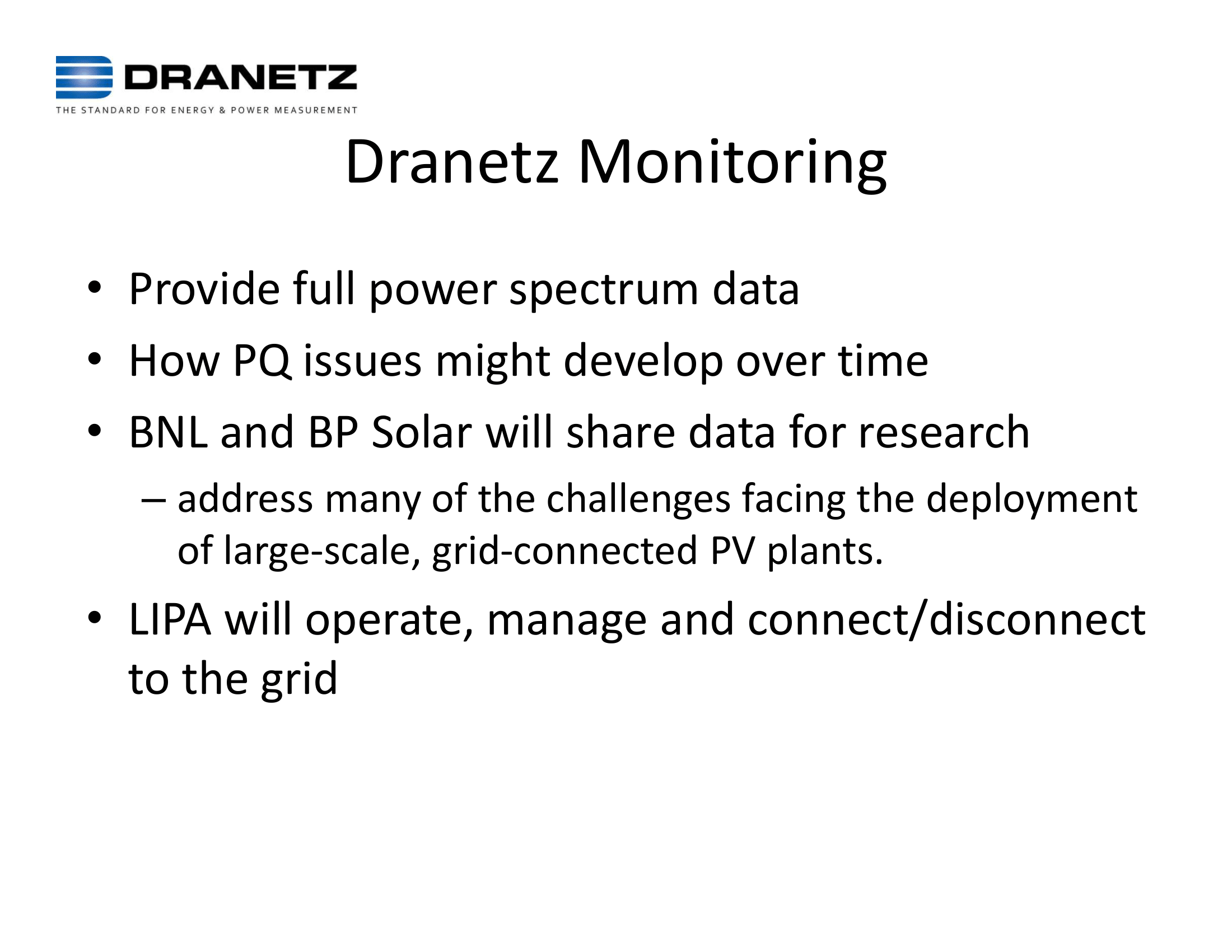 DRANETZ
THE STANDARD FOR ENERGY & POWER MEASUREMENT

Dranetz Monitoring

• Provide full power spectrum data
• How PQ issues might develop over time
• BNL and BP Solar will share data for research
– address many of the challenges facing the deployment of large-scale, grid-connected PV plants.
• LIPA will operate, manage and connect/disconnect to the grid